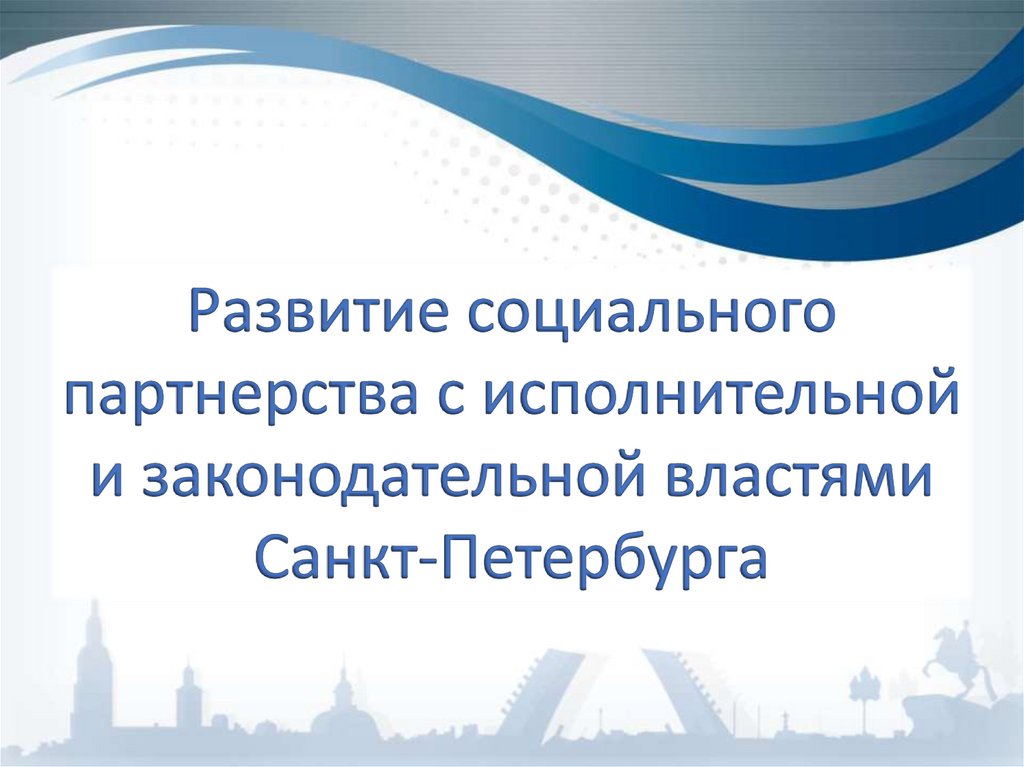 Развитие социального партнерства с исполнительной и законодательной властями Санкт-Петербурга